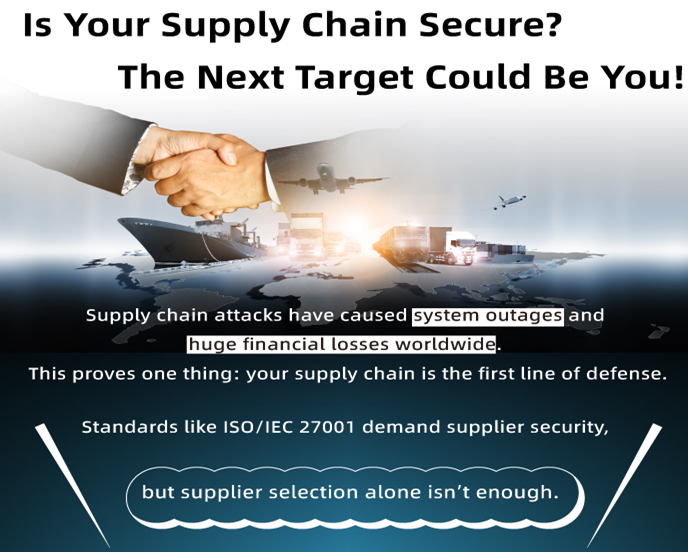 Is Your Supply Chain Secure?
The Next Target Could Be You!

Supply chain attacks have caused system outages and huge financial losses worldwide.
This proves one thing: your supply chain is the first line of defense.

Standards like ISO/IEC 27001 demand supplier security,

but supplier selection alone isn't enough.